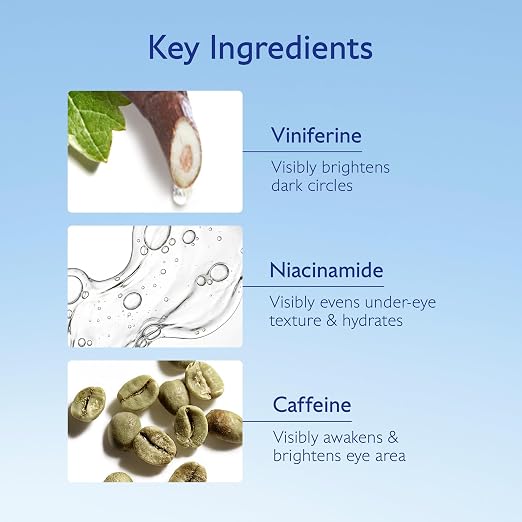 Key Ingredients

Viniferine

Visibly brightens dark circles

Niacinamide

Visibly evens under-eye texture & hydrates

Caffeine

Visibly awakens & brightens eye area